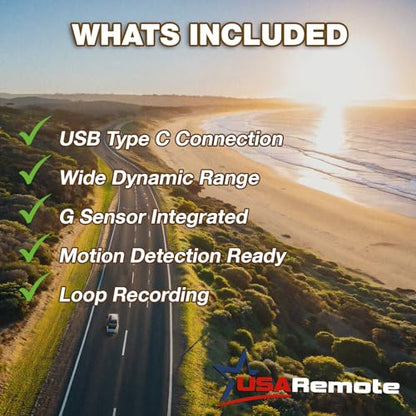 WHATS INCLUDED

USB Type C Connection

Wide Dynamic Range

G Sensor Integrated

Motion Detection Ready

Loop Recording

USARemote